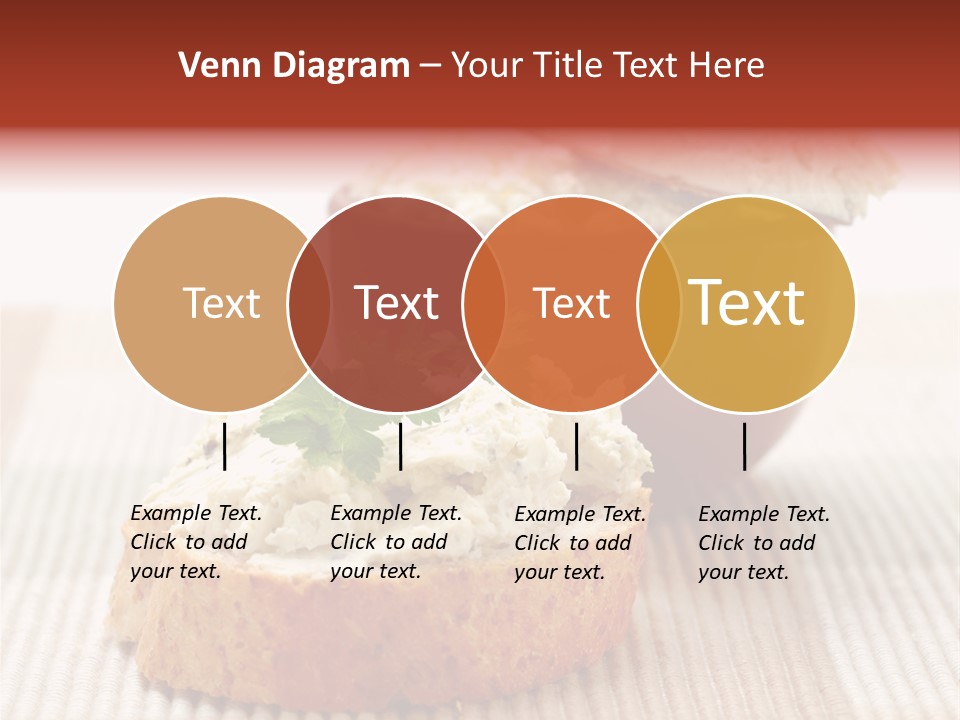 Venn Diagram – Your Title Text Here

Text

Text

Text

Text

Example Text. Click to add your text.

Example Text. Click to add your text.

Example Text. Click to add your text.

Example Text. Click to add your text.